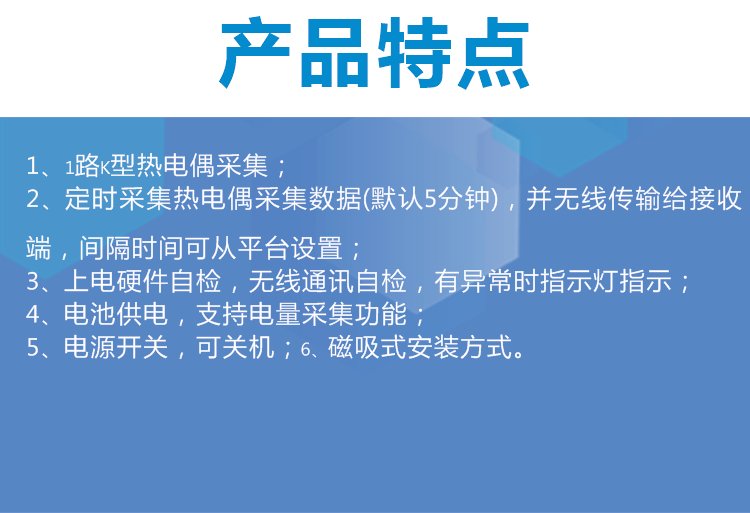 产品特点

1、1路K型热电偶采集；
2、定时采集热电偶采集数据(默认5分钟)，并无线传输给接收端，间隔时间可从平台设置；
3、上电硬件自检，无线通讯自检，有异常时指示灯指示；
4、电池供电，支持电量采集功能；
5、电源开关，可关机；6、磁吸式安装方式。